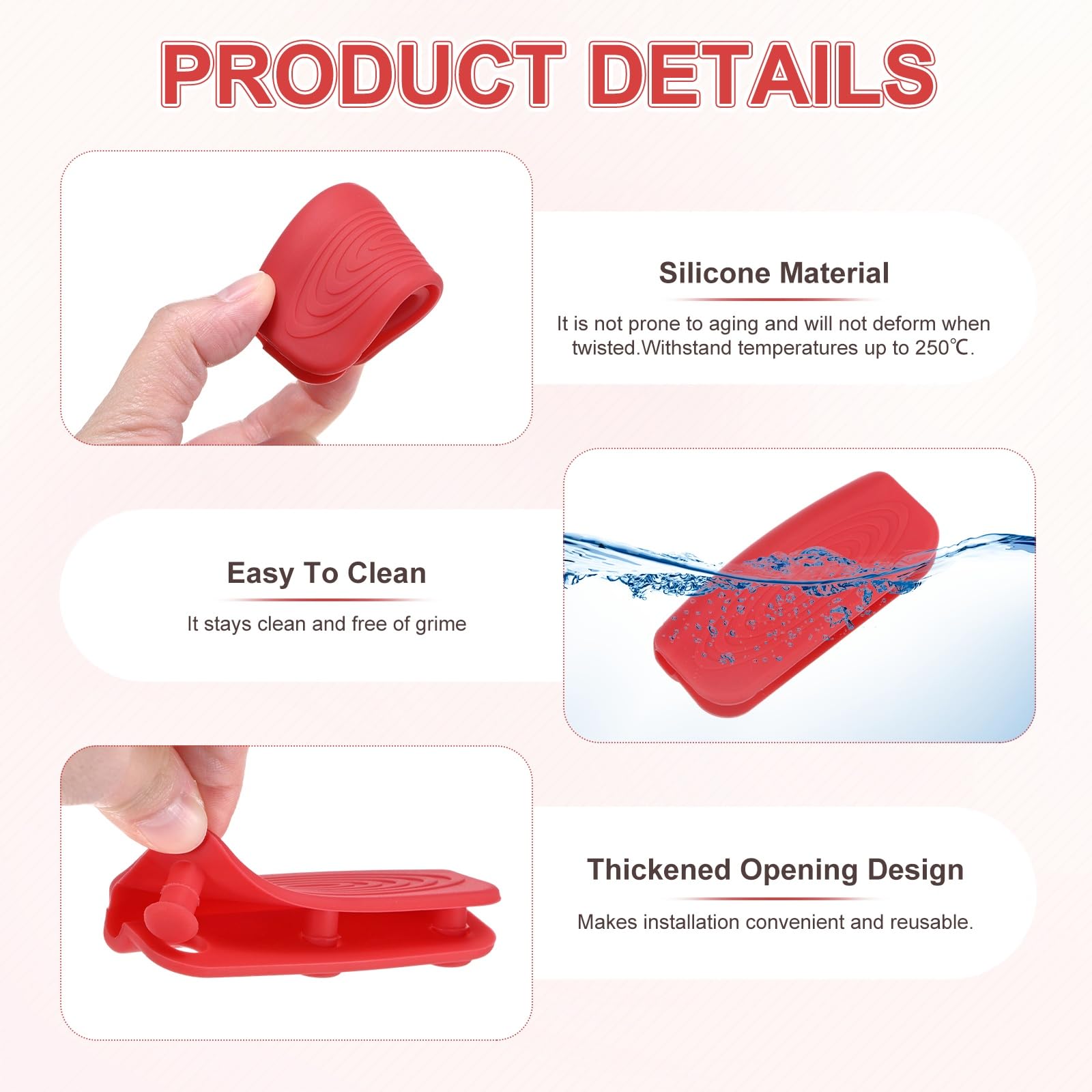 PRODUCT DETAILS

Silicone Material

It is not prone to aging and will not deform when twisted.Withstand temperatures up to 250℃.

Easy To Clean

It stays clean and free of grime

Thickened Opening Design

Makes installation convenient and reusable.